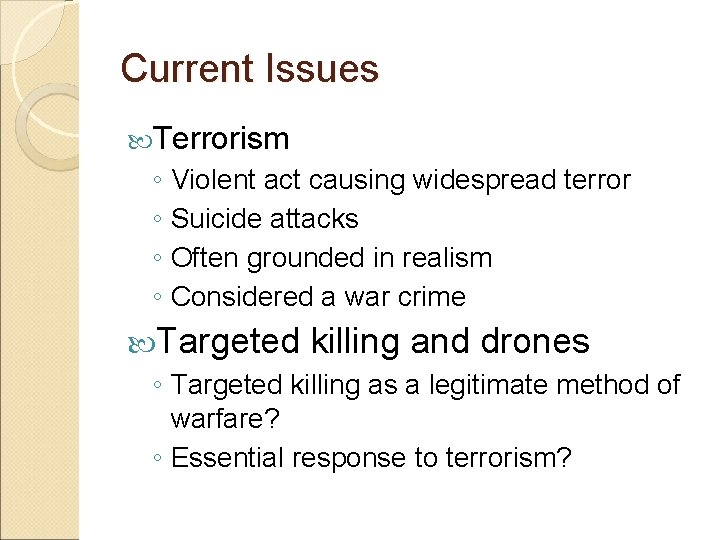 Current Issues

Terrorism
◦ Violent act causing widespread terror
◦ Suicide attacks
◦ Often grounded in realism
◦ Considered a war crime

Targeted killing and drones
◦ Targeted killing as a legitimate method of warfare?
◦ Essential response to terrorism?